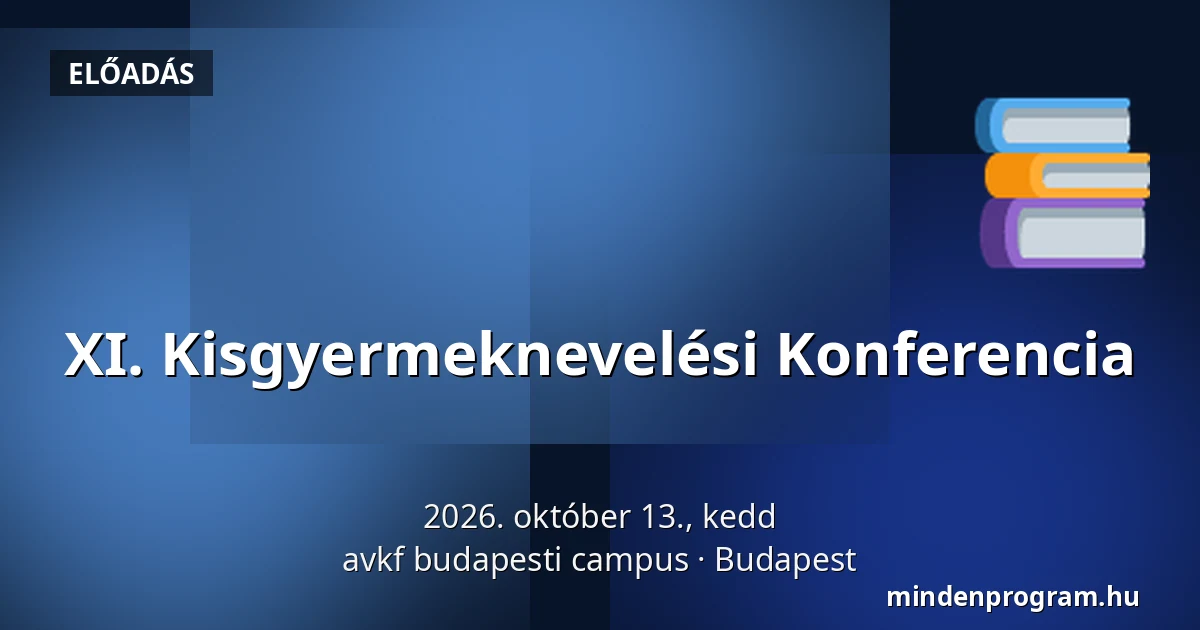 ELŐADÁS

XI. Kisgyermeknevelési Konferencia

2026. október 13., kedd
avkf budapesti campus · Budapest

mindenprogram.hu